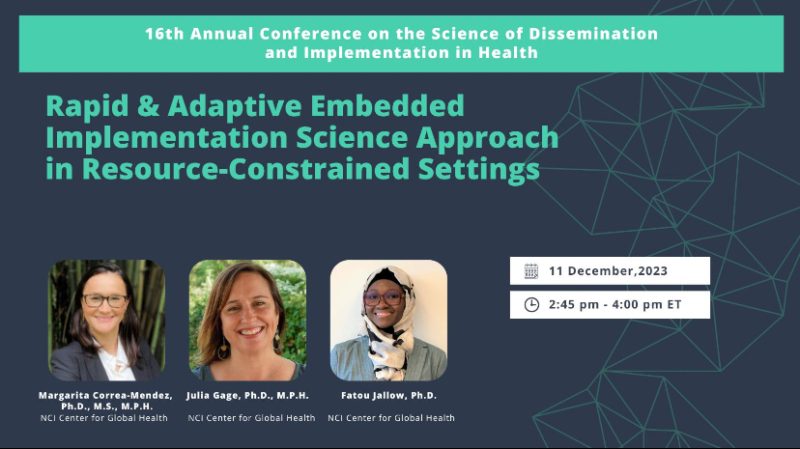 16th Annual Conference on the Science of Dissemination and Implementation in Health

Rapid & Adaptive Embedded Implementation Science Approach in Resource-Constrained Settings

11 December,2023

2:45 pm - 4:00 pm ET

Margarita Correa-Mendez, Ph.D., M.S., M.P.H.
NCI Center for Global Health

Julia Gage, Ph.D., M.P.H.
NCI Center for Global Health

Fatou Jallow, Ph.D.
NCI Center for Global Health